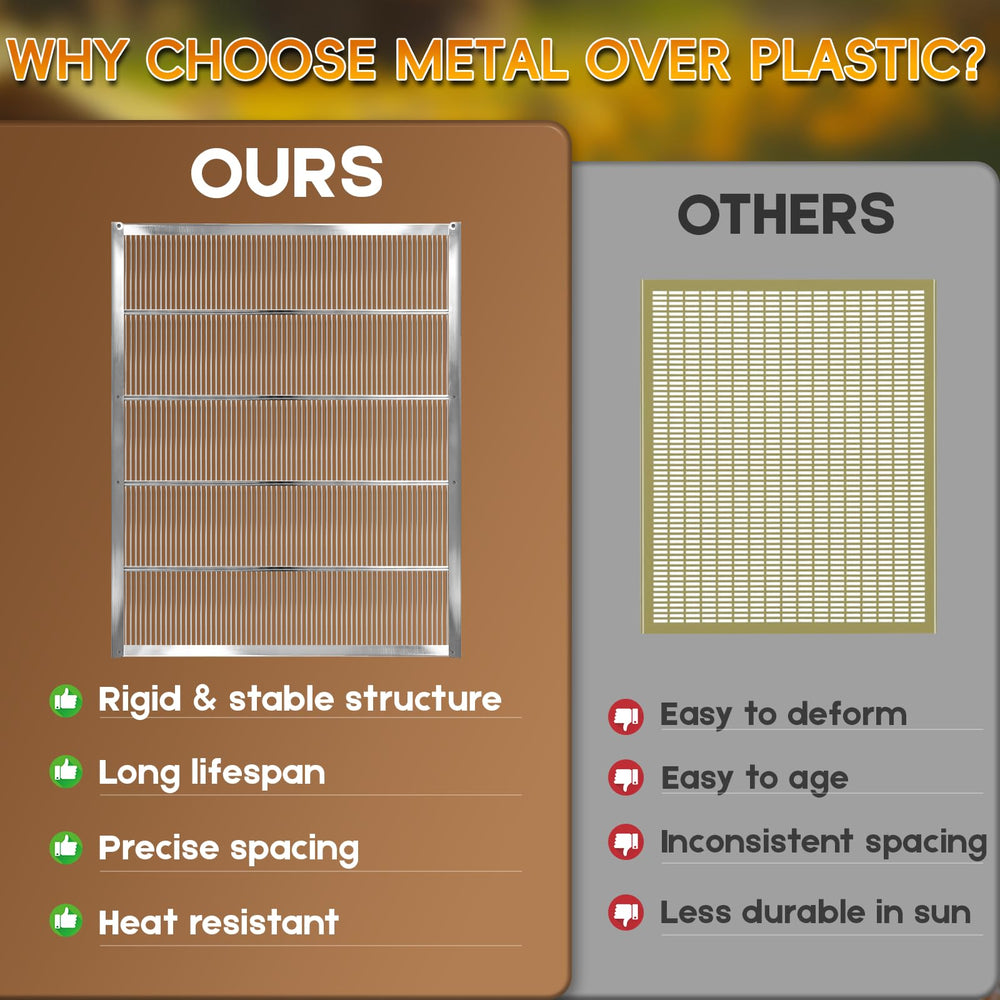 WHY CHOOSE METAL OVER PLASTIC?

OURS

Rigid & stable structure

Long lifespan

Precise spacing

Heat resistant

OTHERS

Easy to deform

Easy to age

Inconsistent spacing

Less durable in sun